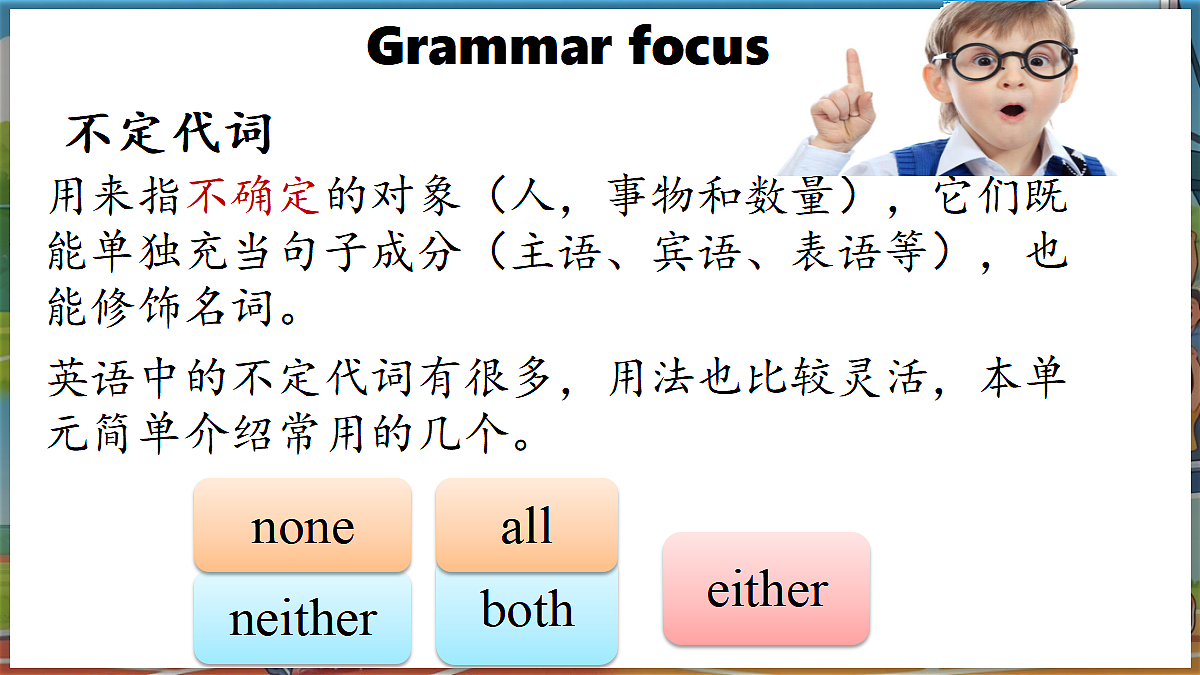 Grammar focus

不定代词

用来指不确定的对象（人，事物和数量），它们既能单独充当句子成分（主语、宾语、表语等），也能修饰名词。

英语中的不定代词有很多，用法也比较灵活，本单元简单介绍常用的几个。

none
all
neither
both
either